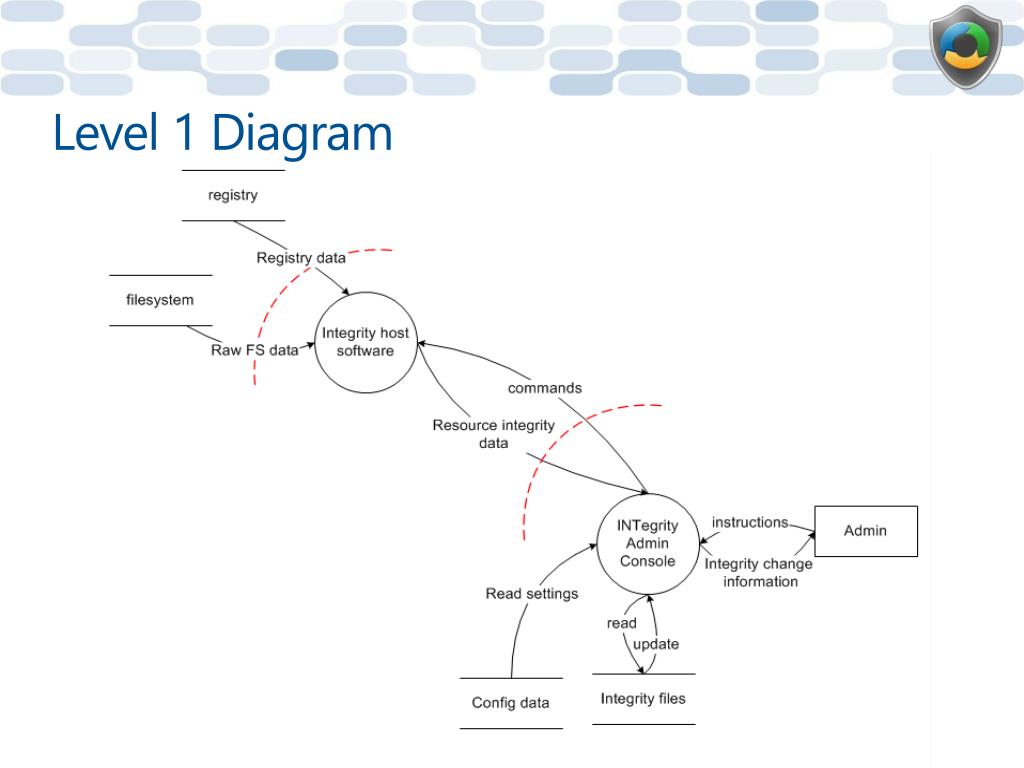 Level 1 Diagram

registry

Registry data

filesystem

Raw FS data

Integrity host software

commands

Resource integrity data

INTegrity Admin Console

instructions

Admin

Integrity change information

Read settings

read

update

Config data

Integrity files